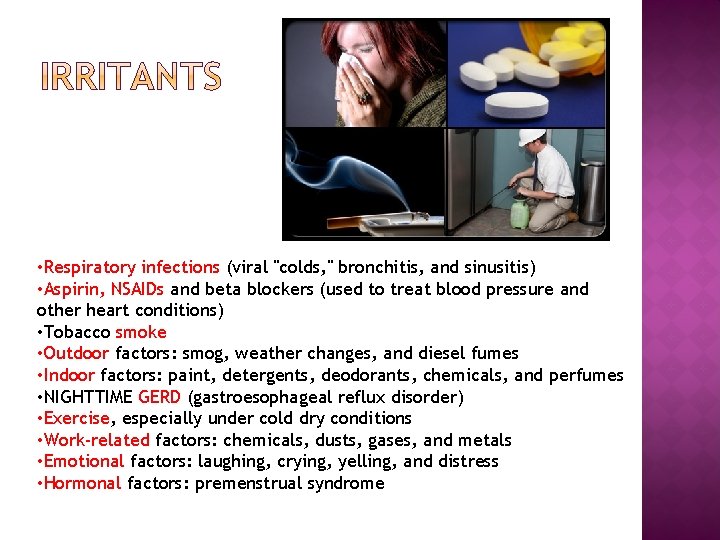 IRRITANTS

•Respiratory infections (viral "colds," bronchitis, and sinusitis)
•Aspirin, NSAIDs and beta blockers (used to treat blood pressure and other heart conditions)
•Tobacco smoke
•Outdoor factors: smog, weather changes, and diesel fumes
•Indoor factors: paint, detergents, deodorants, chemicals, and perfumes
•NIGHTTIME GERD (gastroesophageal reflux disorder)
•Exercise, especially under cold dry conditions
•Work-related factors: chemicals, dusts, gases, and metals
•Emotional factors: laughing, crying, yelling, and distress
•Hormonal factors: premenstrual syndrome